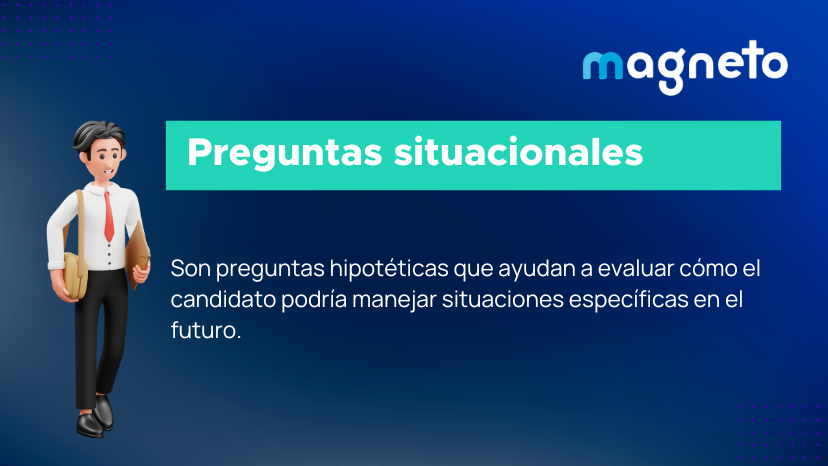 magneto

Preguntas situacionales

Son preguntas hipotéticas que ayudan a evaluar cómo el candidato podría manejar situaciones específicas en el futuro.